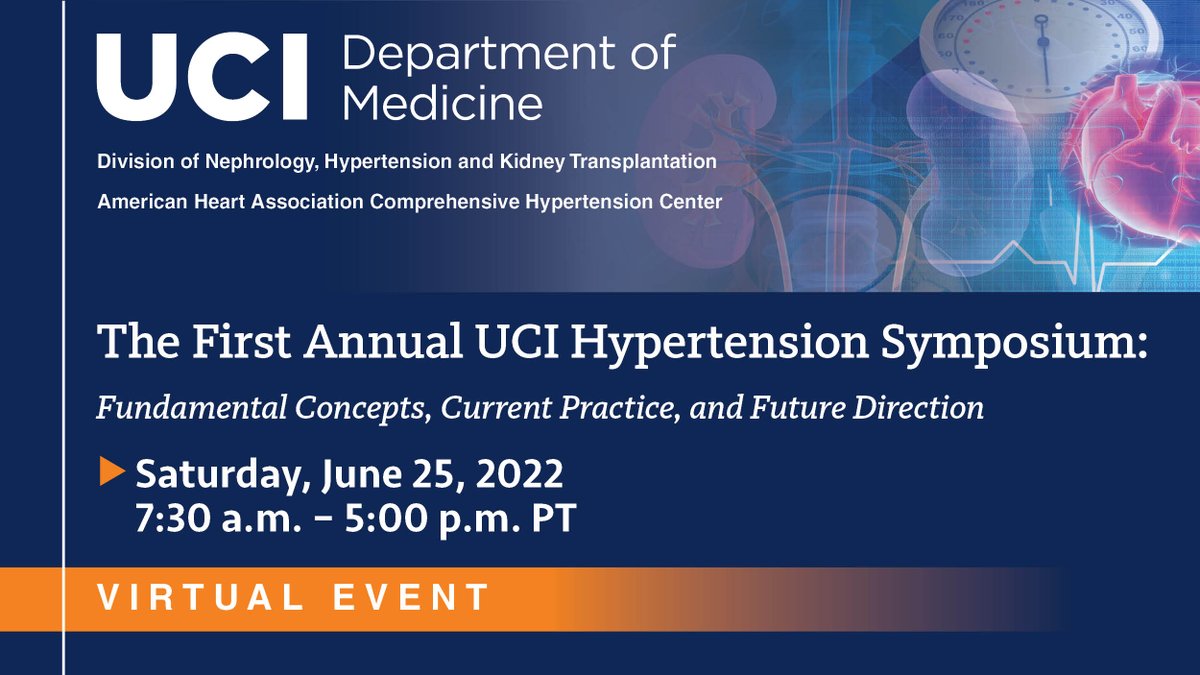 UCI Department of Medicine

Division of Nephrology, Hypertension and Kidney Transplantation

American Heart Association Comprehensive Hypertension Center

The First Annual UCI Hypertension Symposium:

Fundamental Concepts, Current Practice, and Future Direction

Saturday, June 25, 2022
7:30 a.m. – 5:00 p.m. PT

VIRTUAL EVENT